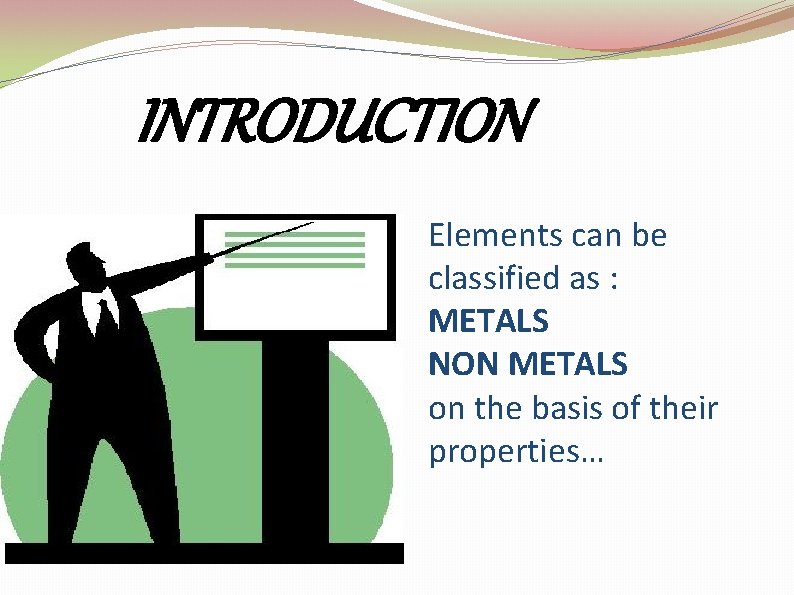 INTRODUCTION

Elements can be classified as :
METALS
NON METALS
on the basis of their properties…